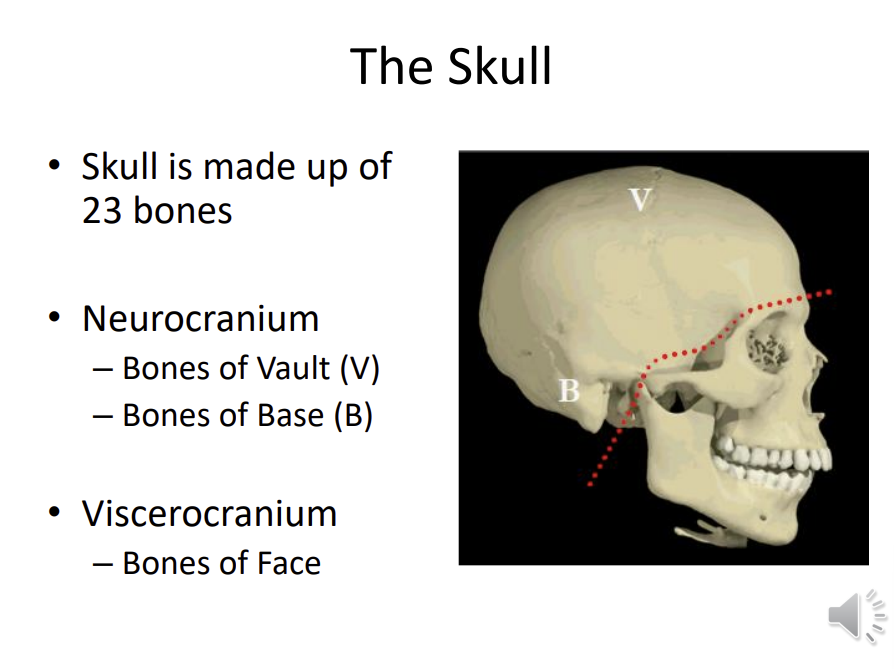 The Skull

• Skull is made up of 23 bones

• Neurocranium
– Bones of Vault (V)
– Bones of Base (B)

• Viscerocranium
– Bones of Face

V

B